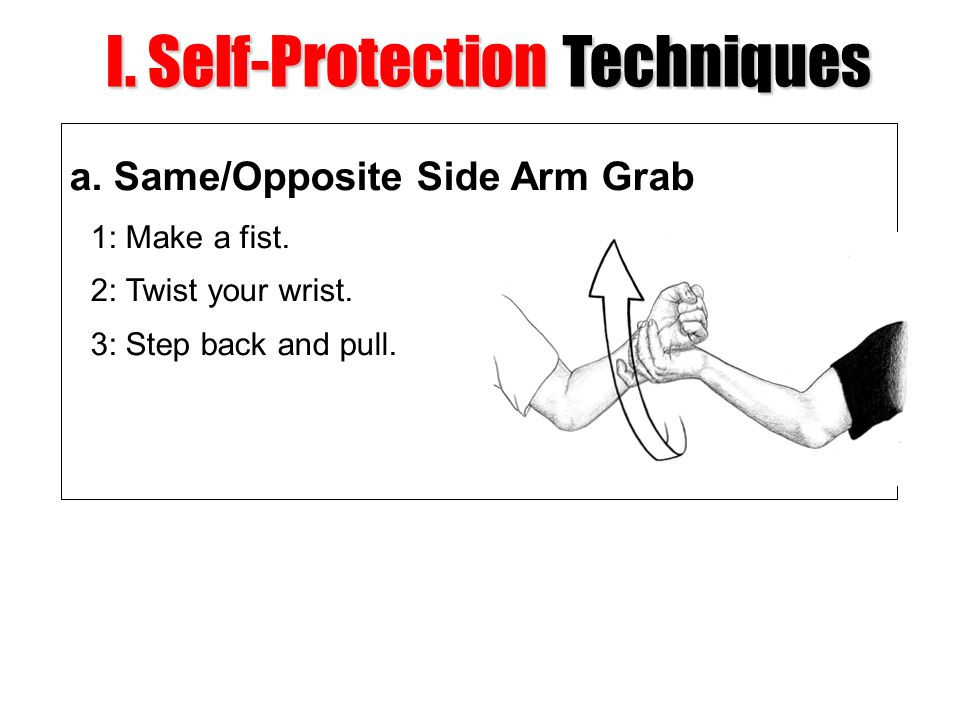 I. Self-Protection Techniques

a. Same/Opposite Side Arm Grab

1: Make a fist.

2: Twist your wrist.

3: Step back and pull.